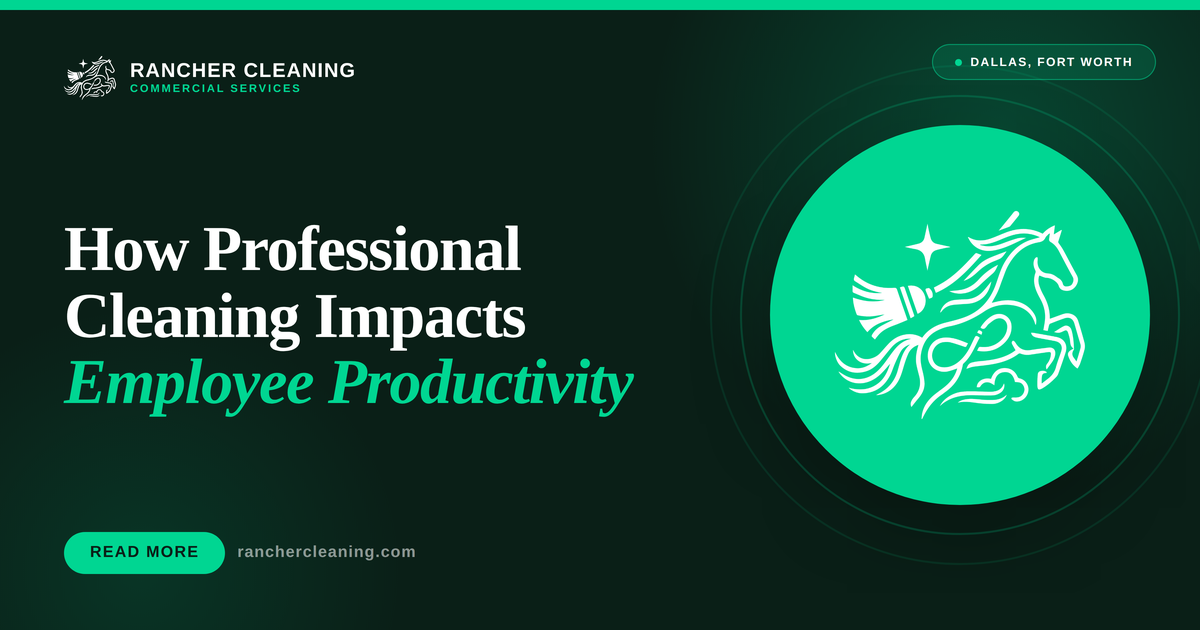 RANCHER CLEANING
COMMERCIAL SERVICES

DALLAS, FORT WORTH

How Professional Cleaning Impacts Employee Productivity

READ MORE

ranchercleaning.com